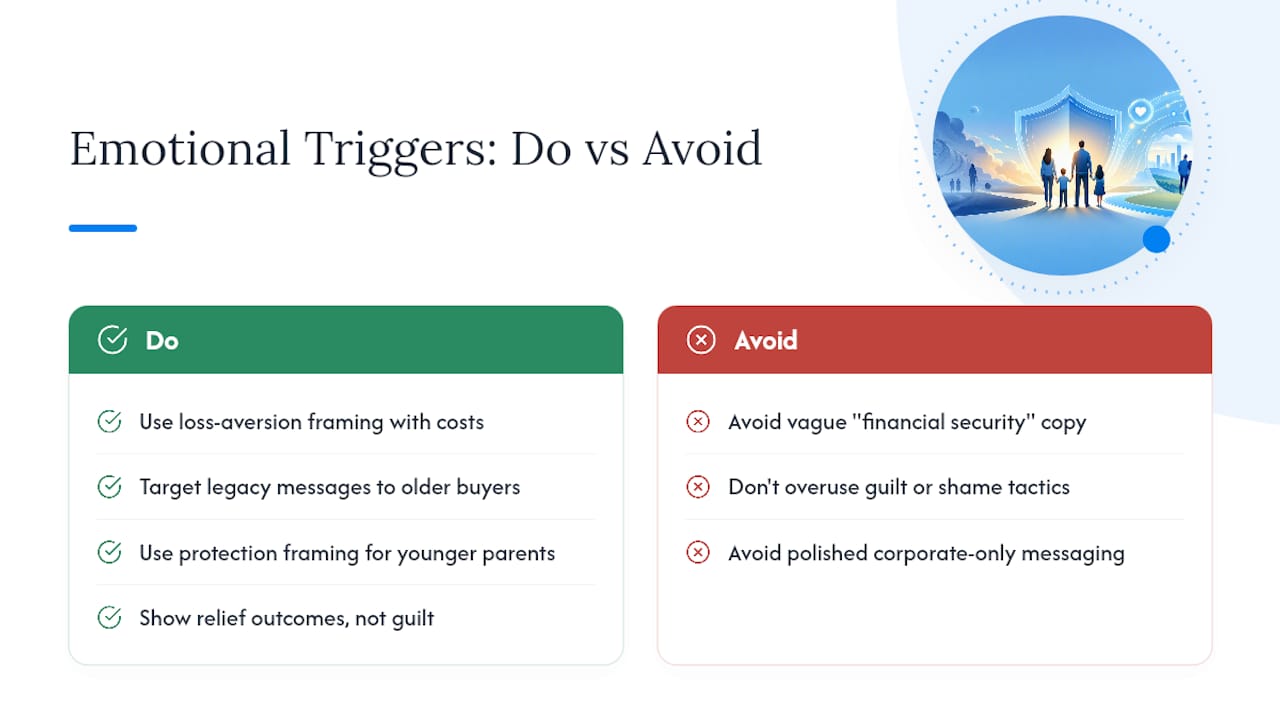 Emotional Triggers: Do vs Avoid

Do

Use loss-aversion framing with costs

Target legacy messages to older buyers

Use protection framing for younger parents

Show relief outcomes, not guilt

Avoid

Avoid vague "financial security" copy

Don't overuse guilt or shame tactics

Avoid polished corporate-only messaging